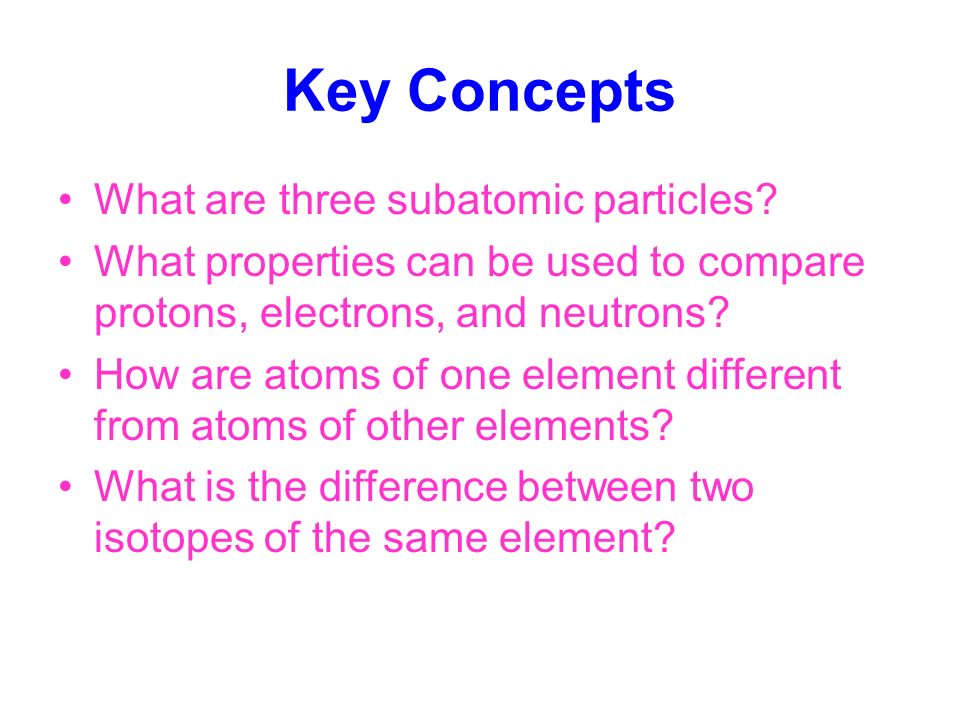 Key Concepts

• What are three subatomic particles?
• What properties can be used to compare protons, electrons, and neutrons?
• How are atoms of one element different from atoms of other elements?
• What is the difference between two isotopes of the same element?